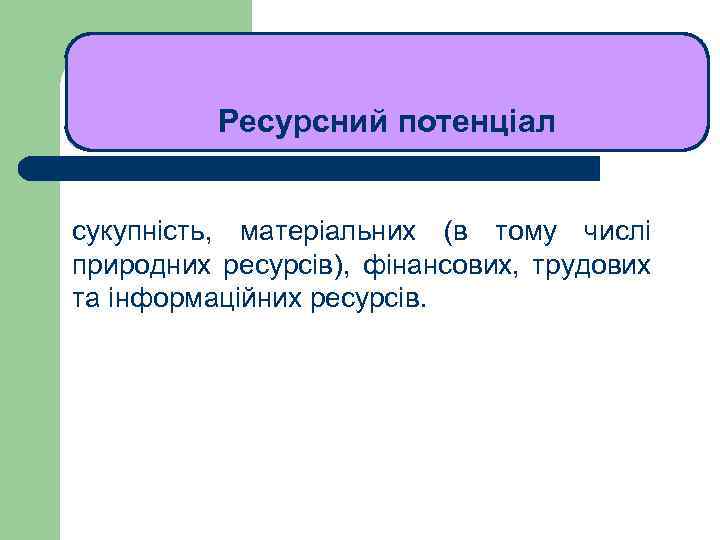 Ресурсний потенціал

сукупність, матеріальних (в тому числі природних ресурсів), фінансових, трудових та інформаційних ресурсів.